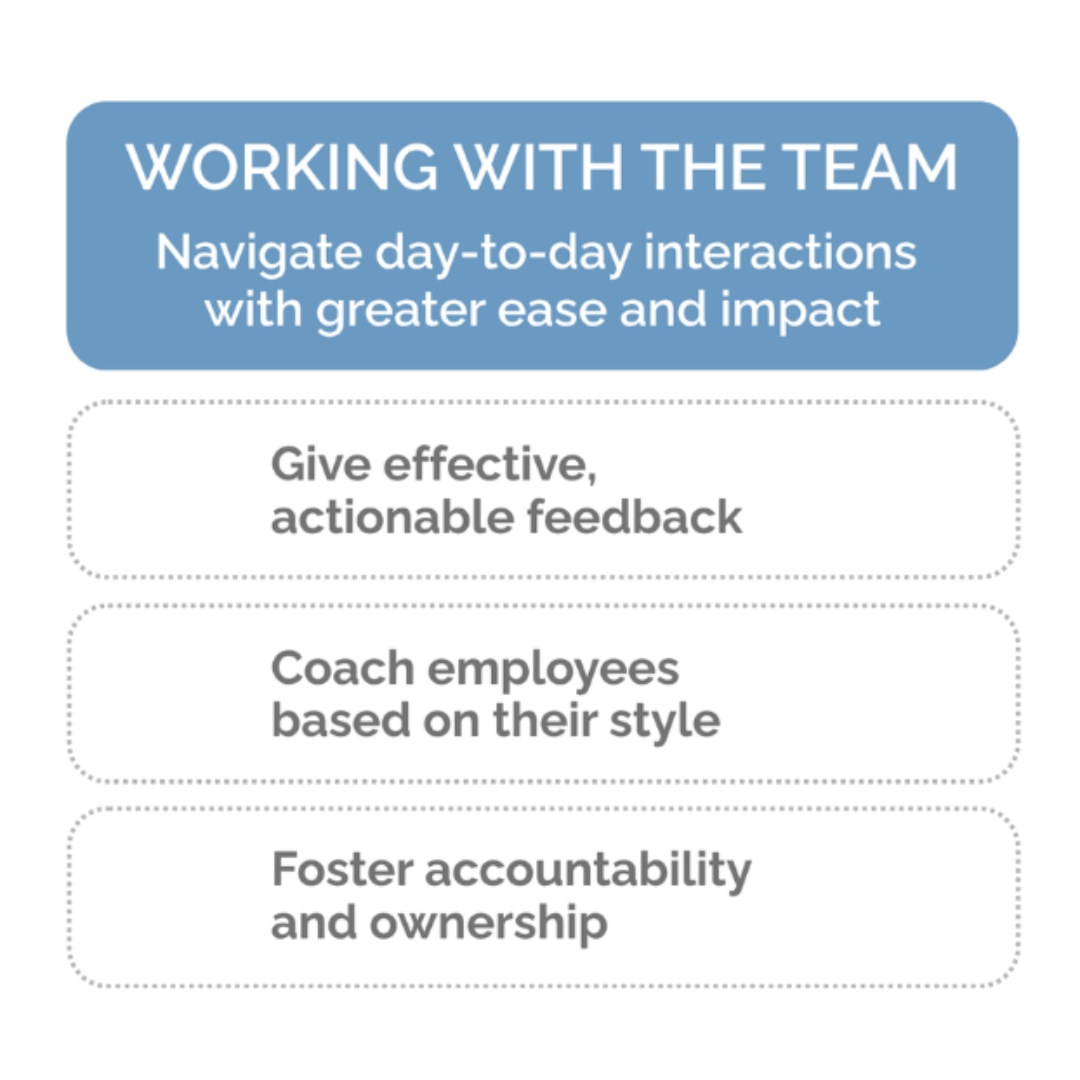 WORKING WITH THE TEAM

Navigate day-to-day interactions with greater ease and impact

Give effective, actionable feedback

Coach employees based on their style

Foster accountability and ownership